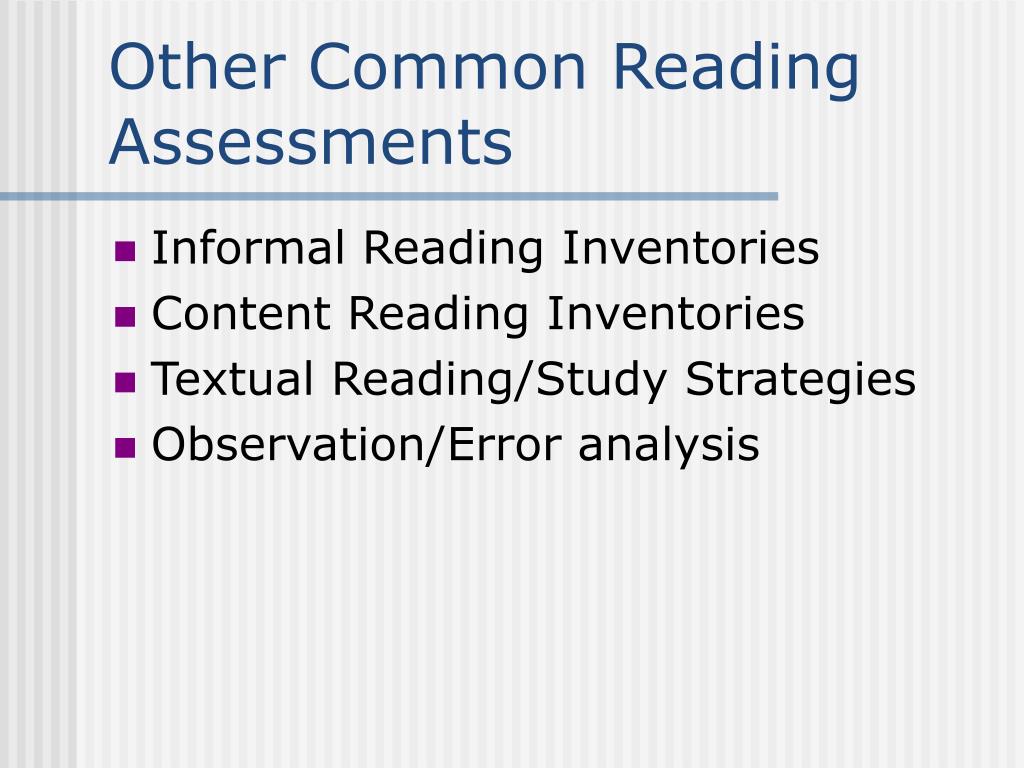 Other Common Reading Assessments

- Informal Reading Inventories
- Content Reading Inventories
- Textual Reading/Study Strategies
- Observation/Error analysis